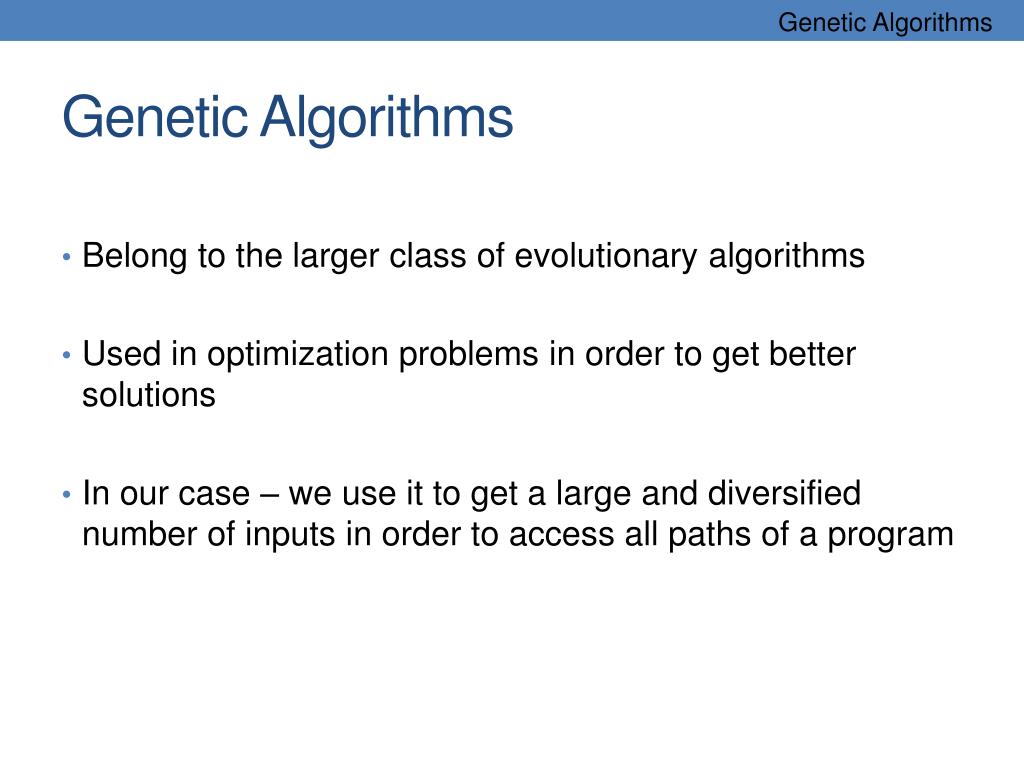 Genetic Algorithms

Genetic Algorithms

• Belong to the larger class of evolutionary algorithms

• Used in optimization problems in order to get better solutions

• In our case – we use it to get a large and diversified number of inputs in order to access all paths of a program